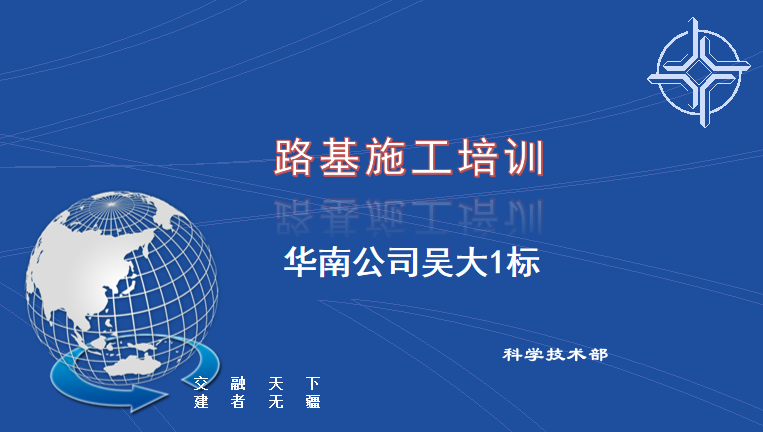 路基施工培训

华南公司吴大1标

科学技术部

交 融 天 下
建 者 无 疆